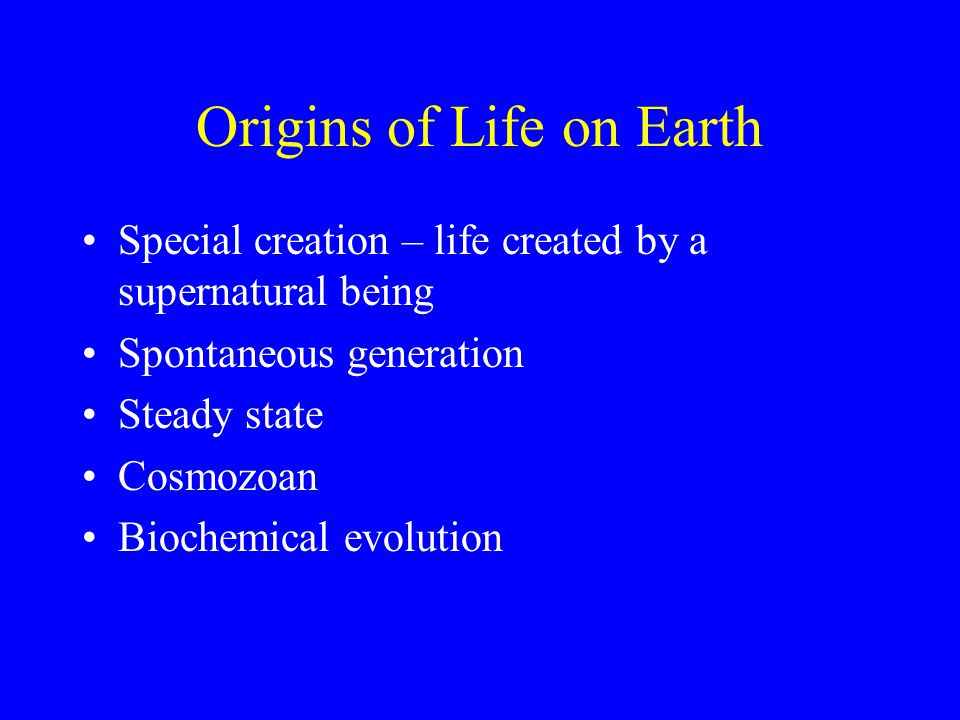 Origins of Life on Earth

• Special creation – life created by a supernatural being
• Spontaneous generation
• Steady state
• Cosmozoan
• Biochemical evolution